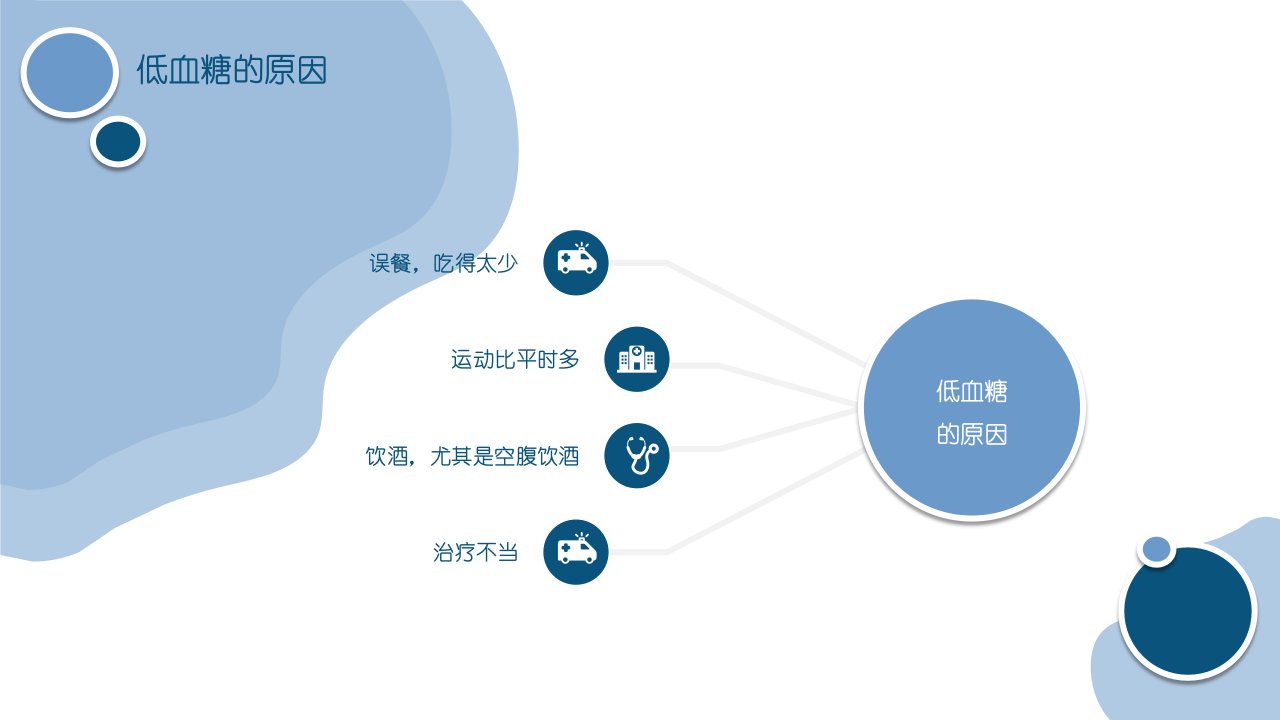 低血糖的原因

误餐，吃得太少

运动比平时多

饮酒，尤其是空腹饮酒

治疗不当

低血糖
的原因